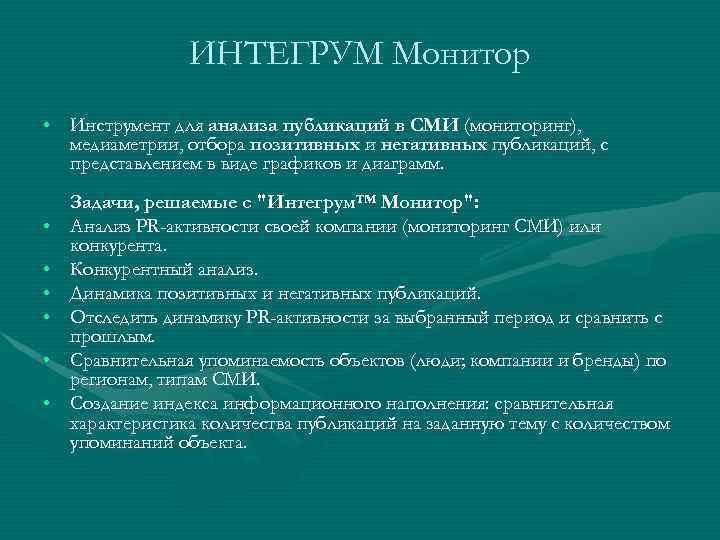 ИНТЕГРУМ Монитор

• Инструмент для анализа публикаций в СМИ (мониторинг), медиаметрии, отбора позитивных и негативных публикаций, с представлением в виде графиков и диаграмм.

Задачи, решаемые с "Интегрум™ Монитор":
• Анализ PR-активности своей компании (мониторинг СМИ) или конкурента.
• Конкурентный анализ.
• Динамика позитивных и негативных публикаций.
• Отследить динамику PR-активности за выбранный период и сравнить с прошлым.
• Сравнительная упоминаемость объектов (люди; компании и бренды) по регионам, типам СМИ.
• Создание индекса информационного наполнения: сравнительная характеристика количества публикаций на заданную тему с количеством упоминаний объекта.